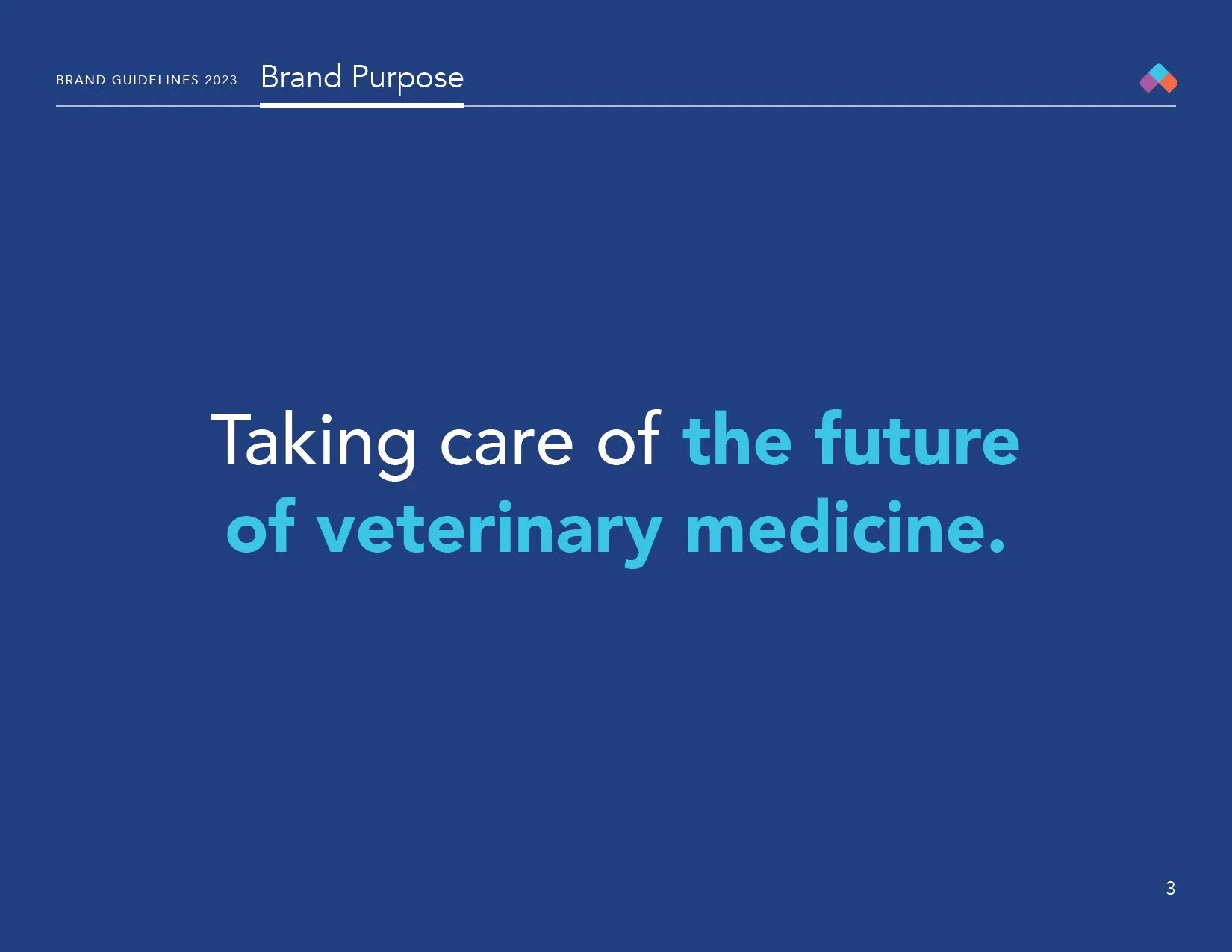 BRAND GUIDELINES 2023 Brand Purpose

Taking care of the future of veterinary medicine.

3